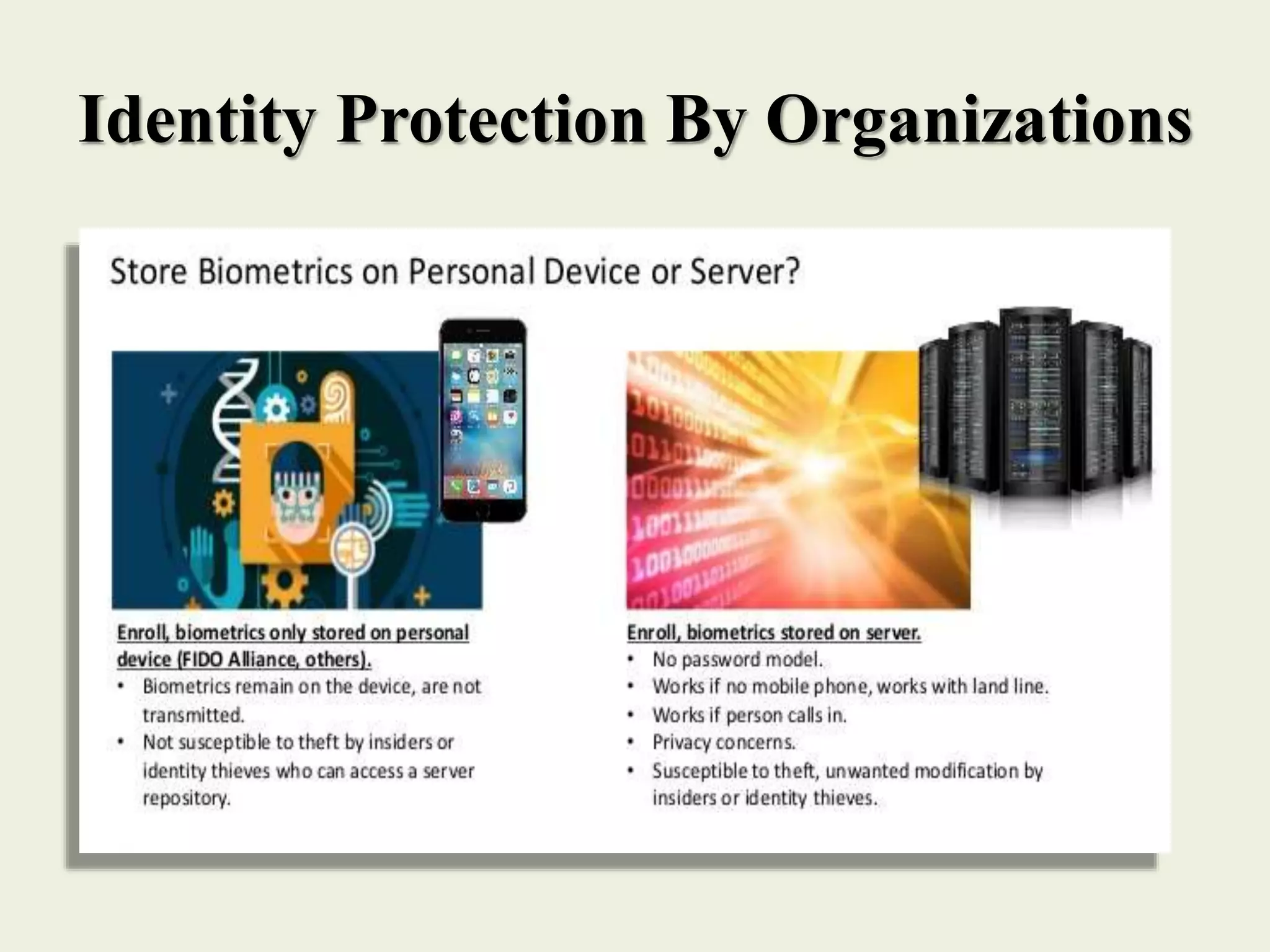 Identity Protection By Organizations

Store Biometrics on Personal Device or Server?

Enroll, biometrics only stored on personal device (FIDO Alliance, others).
• Biometrics remain on the device, are not transmitted.
• Not susceptible to theft by insiders or identity thieves who can access a server repository.

Enroll, biometrics stored on server.
• No password model.
• Works if no mobile phone, works with land line.
• Works if person calls in.
• Privacy concerns.
• Susceptible to theft, unwanted modification by insiders or identity thieves.